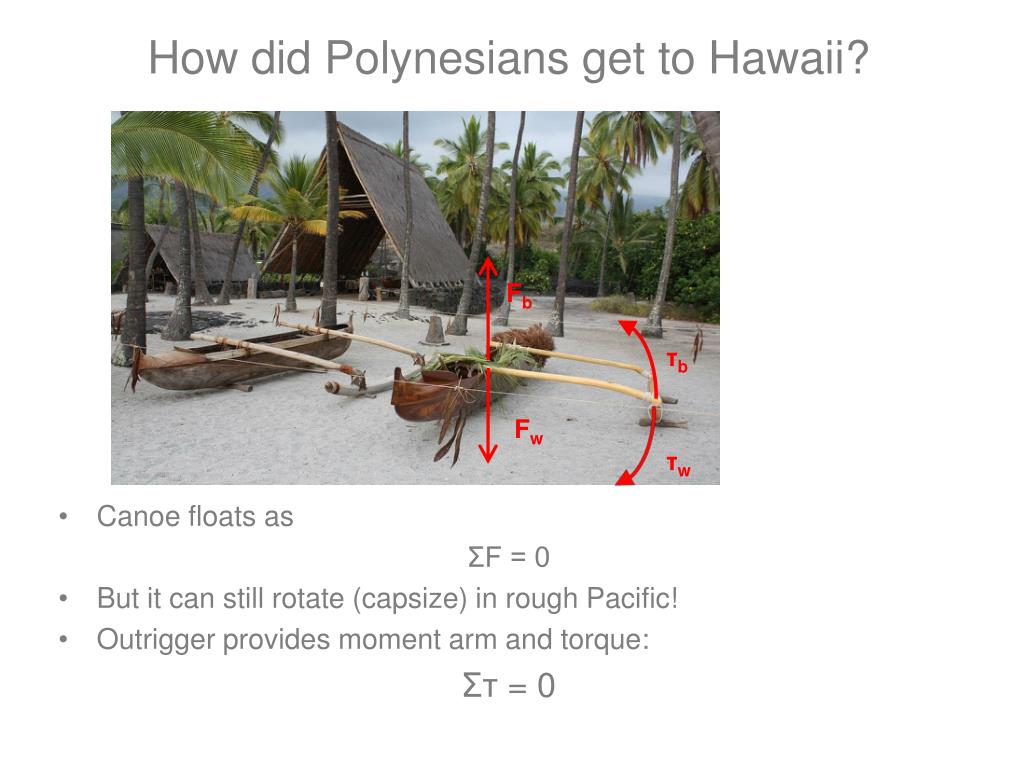 How did Polynesians get to Hawaii?

$F_b$

$\tau_b$

$F_w$

$\tau_w$

• Canoe floats as

$\Sigma F = 0$

• But it can still rotate (capsize) in rough Pacific!

• Outrigger provides moment arm and torque:

$\Sigma \tau = 0$